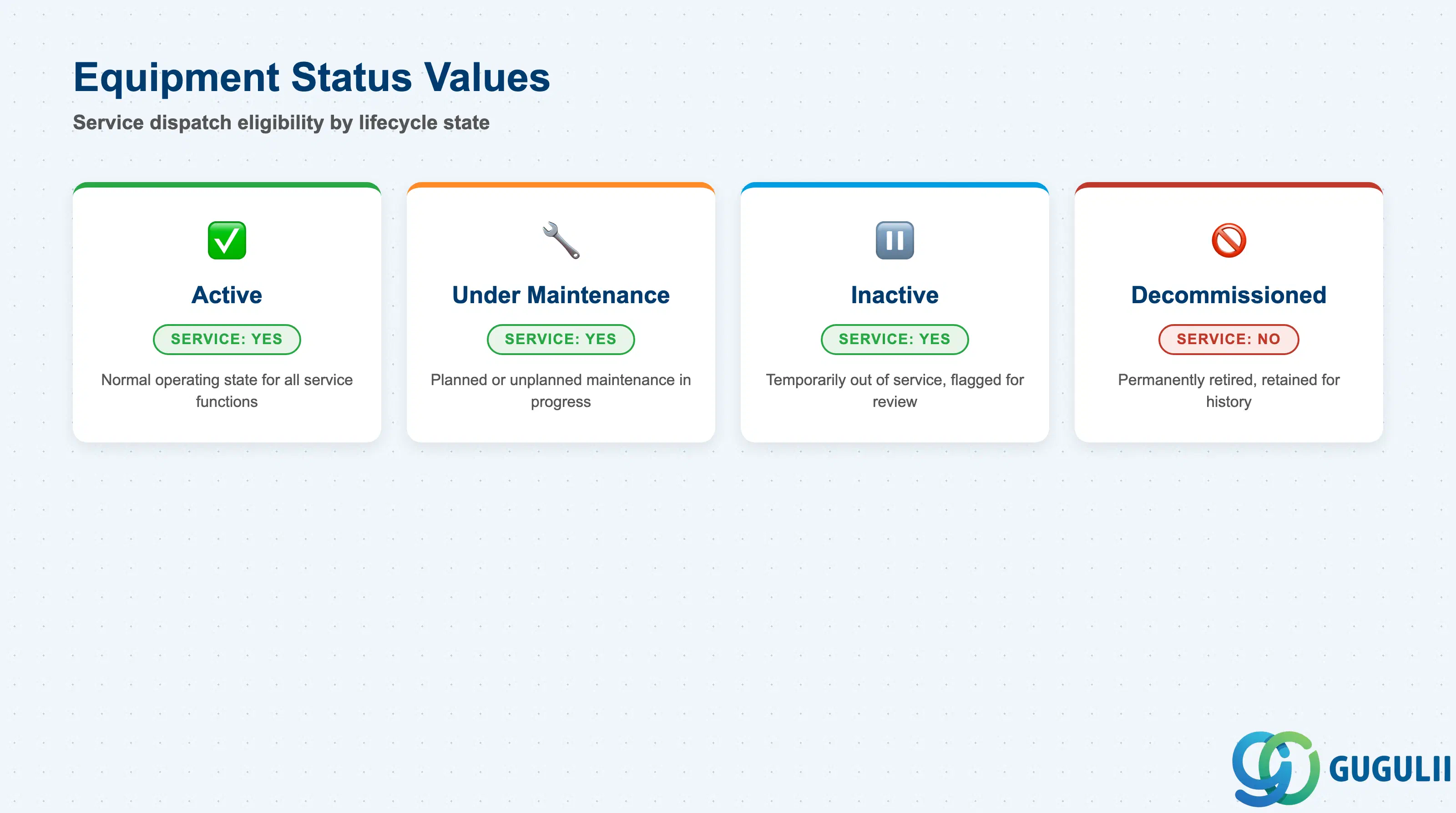 Equipment Status Values

Service dispatch eligibility by lifecycle state

Active

SERVICE: YES

Normal operating state for all service functions

Under Maintenance

SERVICE: YES

Planned or unplanned maintenance in progress

Inactive

SERVICE: YES

Temporarily out of service, flagged for review

Decommissioned

SERVICE: NO

Permanently retired, retained for history

GUGULII